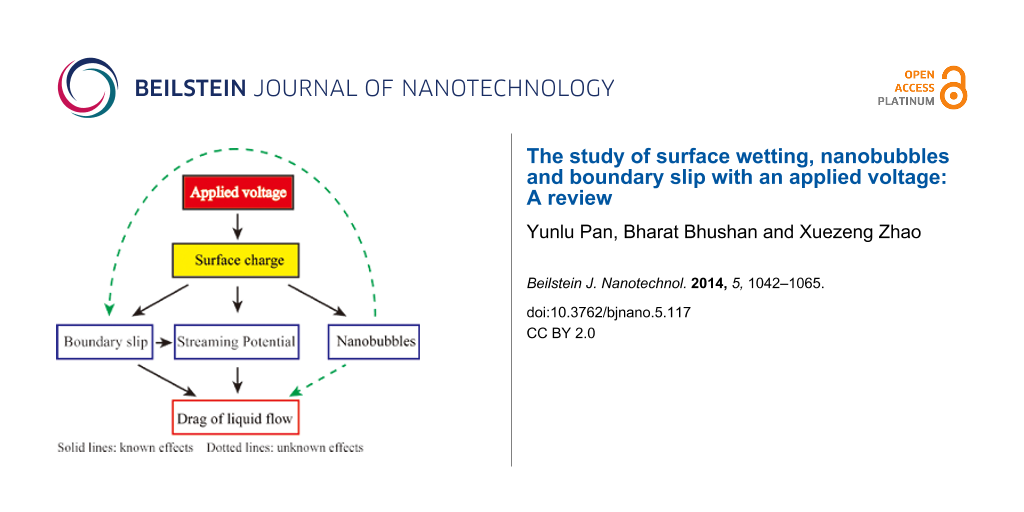 BEILSTEIN JOURNAL OF NANOTECHNOLOGY

OPEN ACCESS PLATINUM

Applied voltage

Surface charge

Boundary slip

Streaming Potential

Nanobubbles

Drag of liquid flow

Solid lines: known effects Dotted lines: unknown effects

The study of surface wetting, nanobubbles and boundary slip with an applied voltage: A review

Yunlu Pan, Bharat Bhushan and Xuezeng Zhao

Beilstein J. Nanotechnol. 2014, 5, 1042–1065.

doi:10.3762/bjnano.5.117

CC BY 2.0